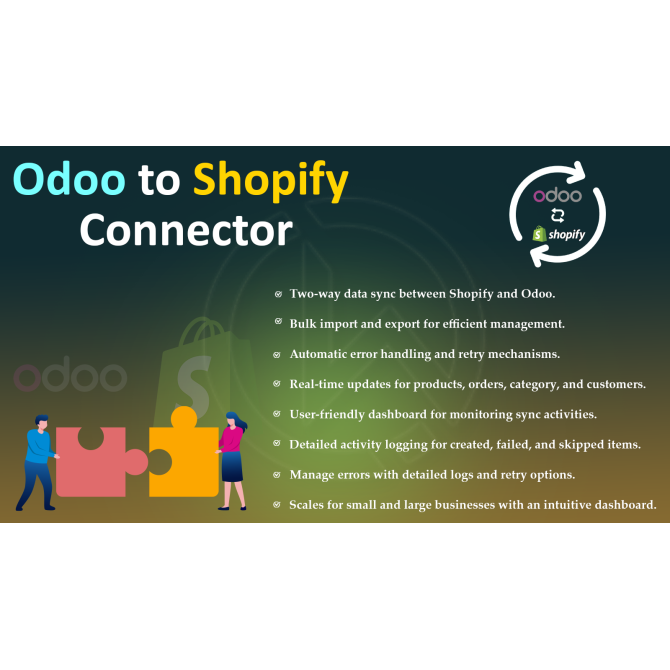 Odoo to Shopify Connector

odoo

shopify

Two-way data sync between Shopify and Odoo.

Bulk import and export for efficient management.

Automatic error handling and retry mechanisms.

Real-time updates for products, orders, category, and customers.

User-friendly dashboard for monitoring sync activities.

Detailed activity logging for created, failed, and skipped items.

Manage errors with detailed logs and retry options.

Scales for small and large businesses with an intuitive dashboard.

odoo